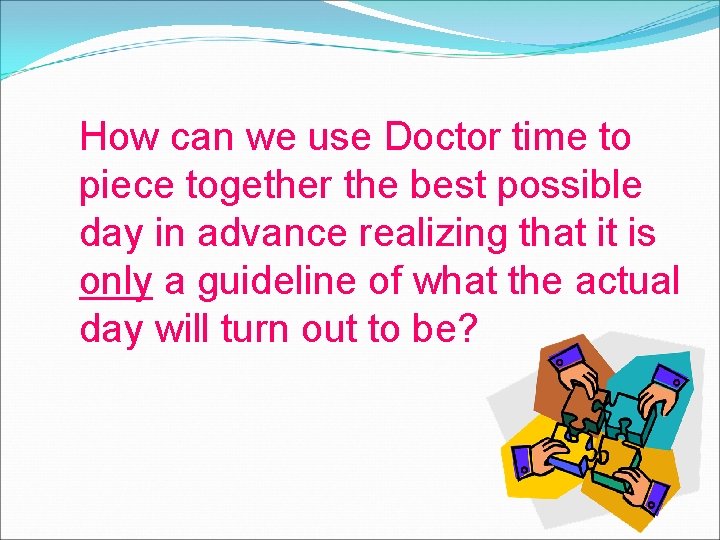 How can we use Doctor time to piece together the best possible day in advance realizing that it is only a guideline of what the actual day will turn out to be?